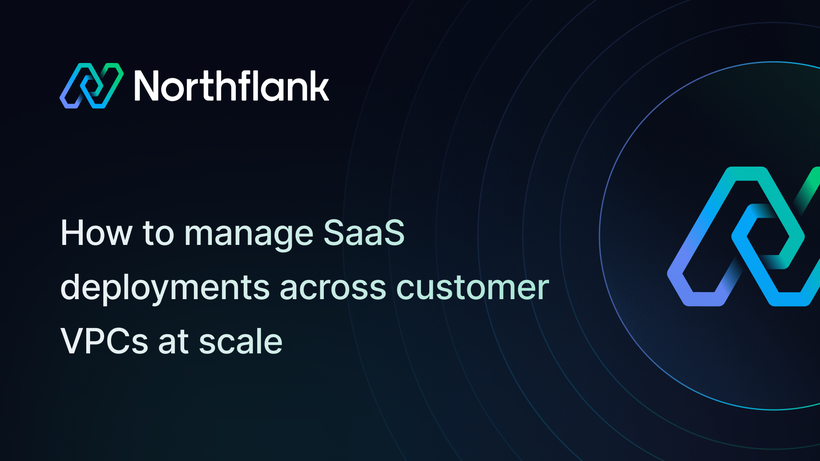 Northflank

How to manage SaaS deployments across customer VPCs at scale